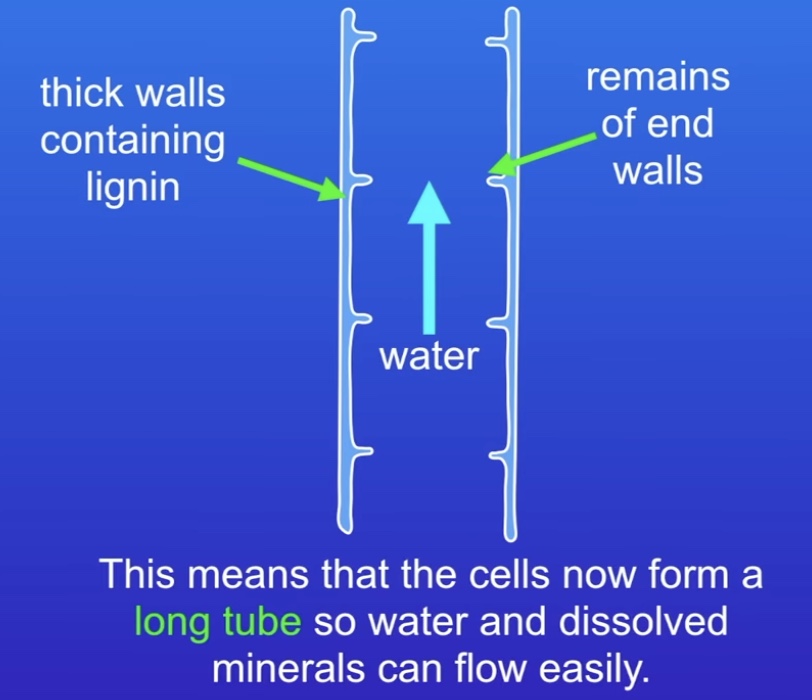 thick walls containing lignin

remains of end walls

water

This means that the cells now form a long tube so water and dissolved minerals can flow easily.